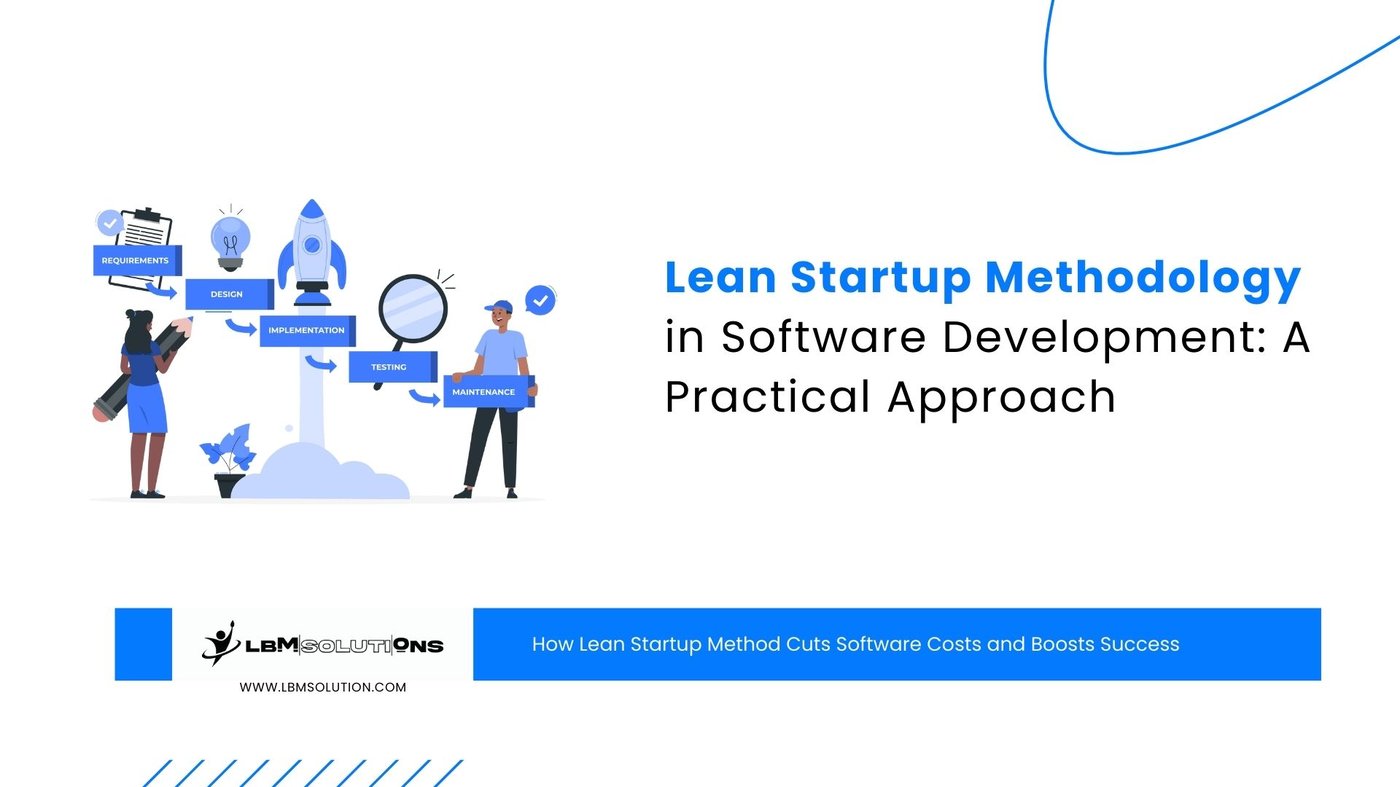 REQUIREMENTS
DESIGN
IMPLEMENTATION
TESTING
MAINTENANCE

Lean Startup Methodology in Software Development: A Practical Approach

LBM SOLUTIONS
WWW.LBMSOLUTION.COM

How Lean Startup Method Cuts Software Costs and Boosts Success